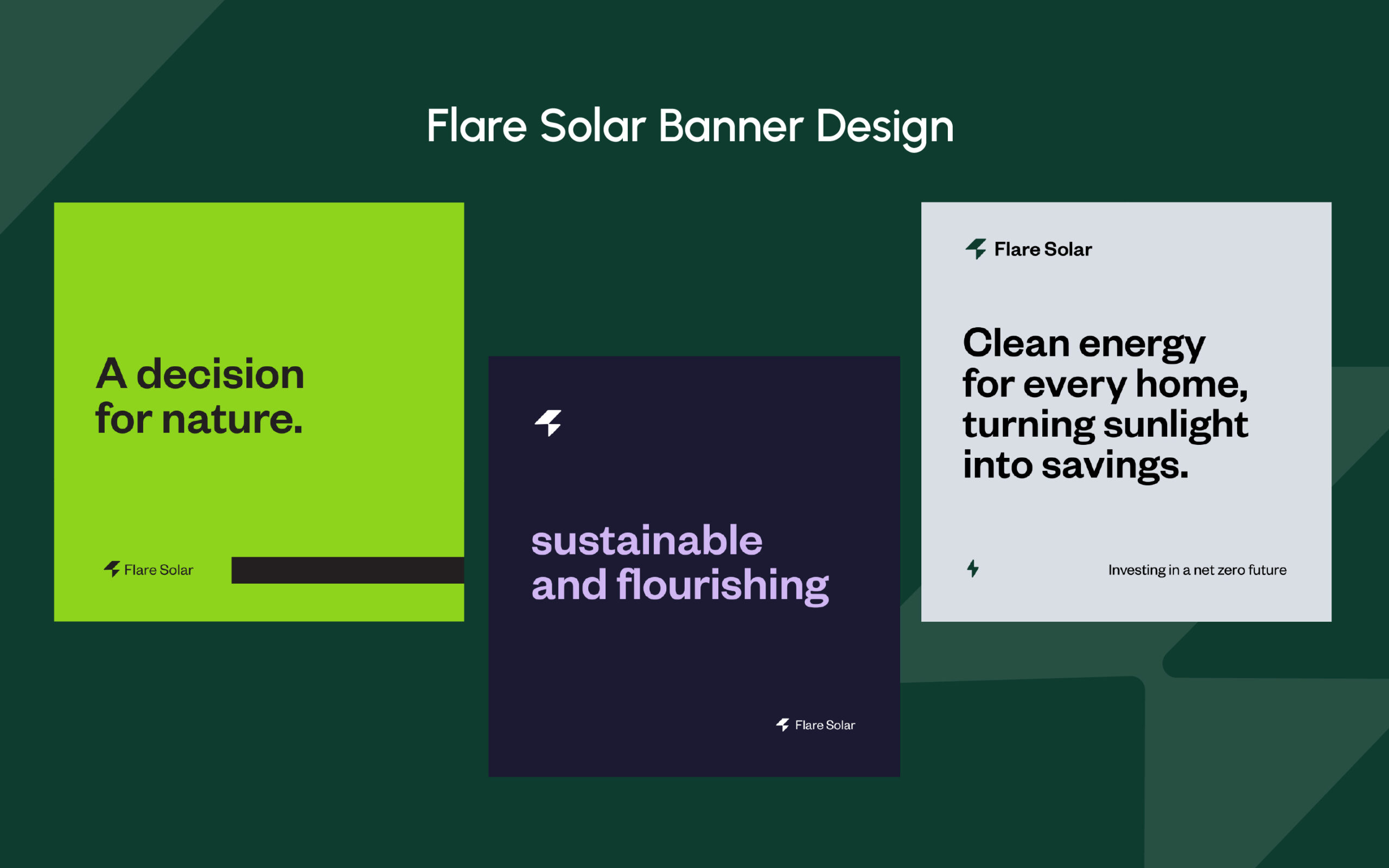 Flare Solar Banner Design

A decision for nature.

Flare Solar

sustainable and flourishing

Flare Solar

Flare Solar

Clean energy for every home, turning sunlight into savings.

Investing in a net zero future